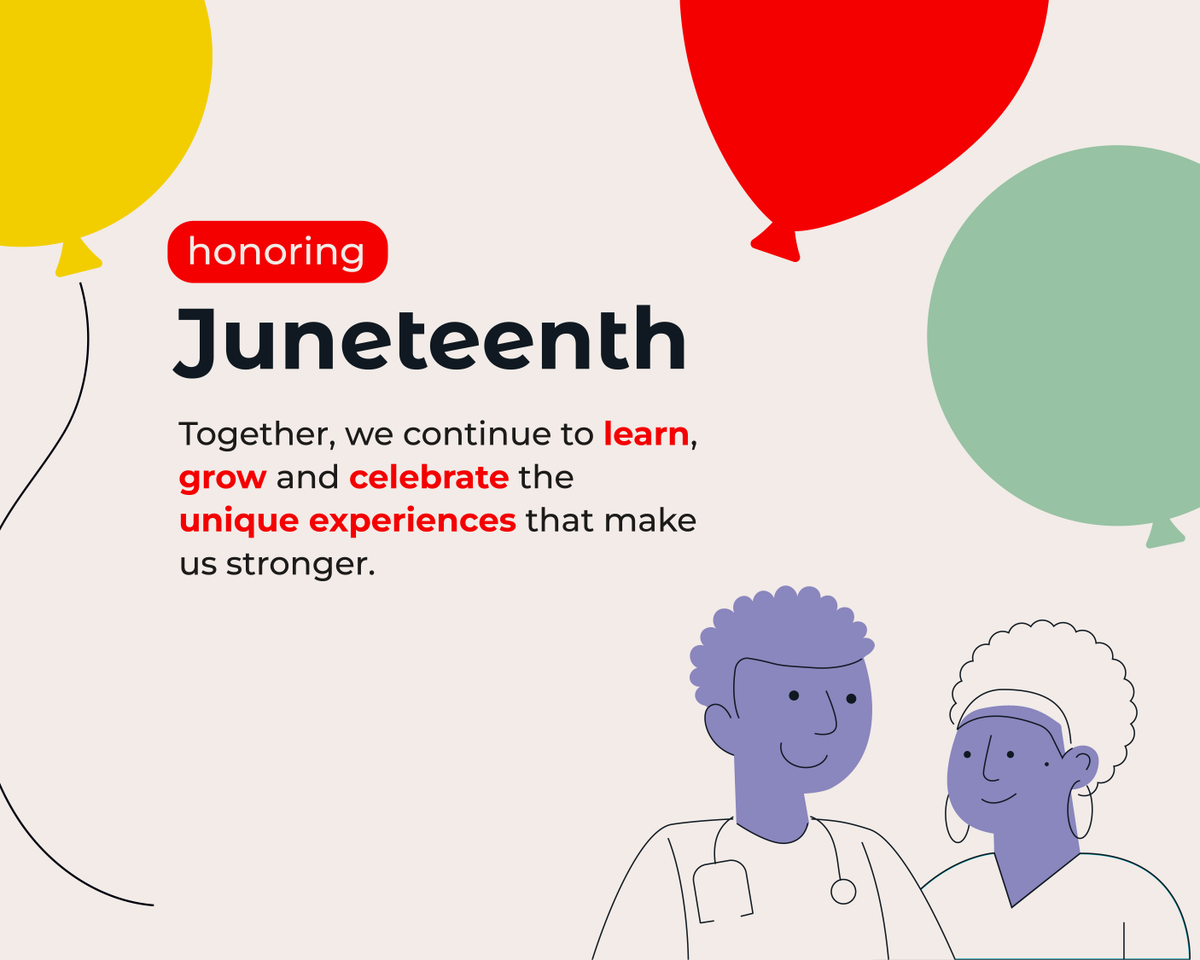 honoring

Juneteenth

Together, we continue to learn, grow and celebrate the unique experiences that make us stronger.